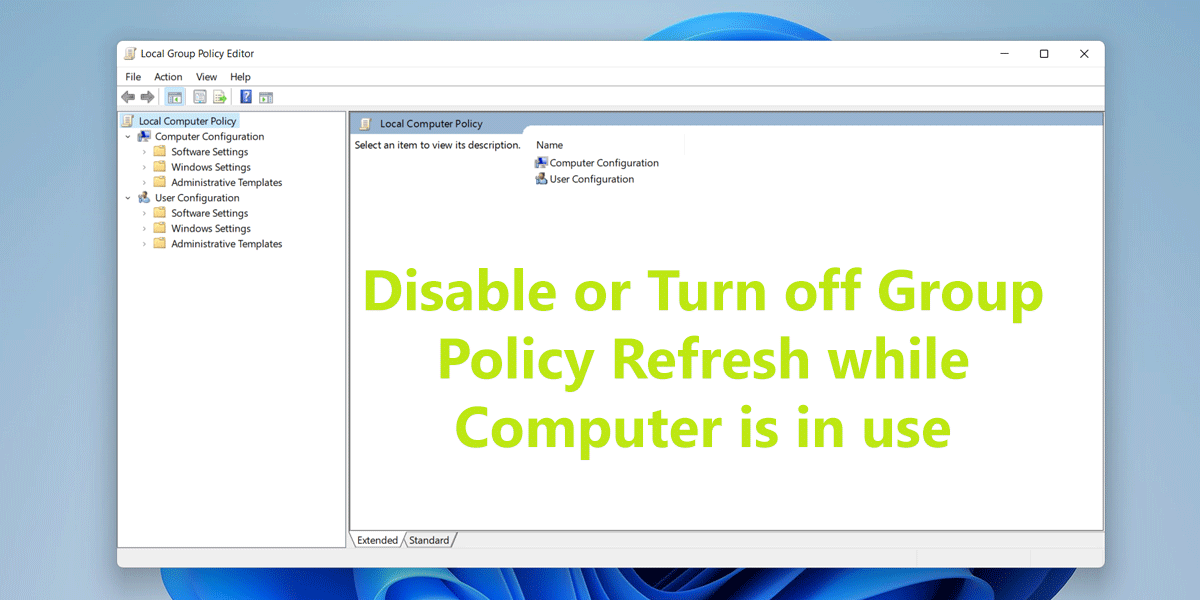 Local Group Policy Editor

File Action View Help

Local Computer Policy
Computer Configuration
Software Settings
Windows Settings
Administrative Templates
User Configuration
Software Settings
Windows Settings
Administrative Templates

Local Computer Policy

Select an item to view its description.

Name
Computer Configuration
User Configuration

Disable or Turn off Group Policy Refresh while Computer is in use

Extended Standard